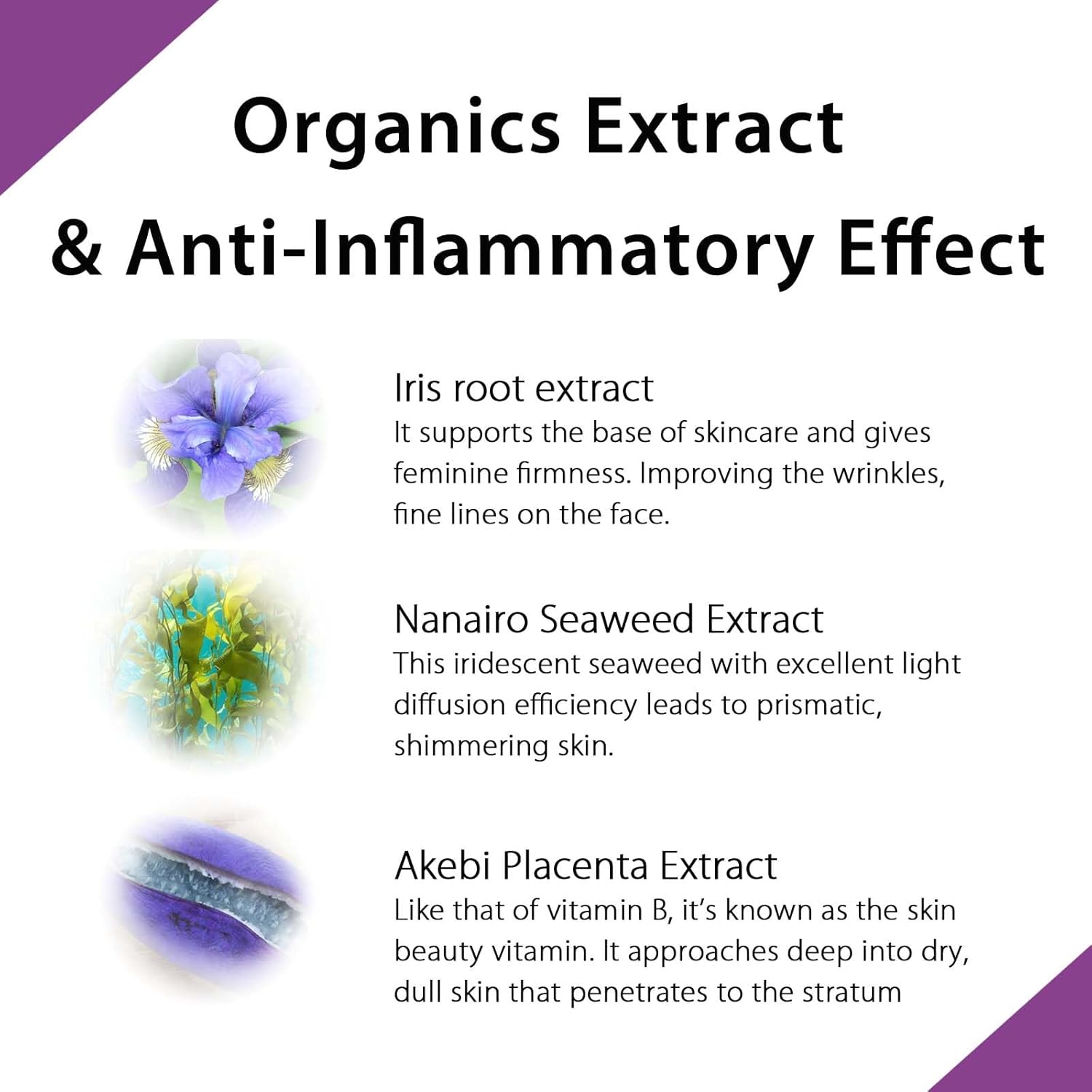 Organics Extract
& Anti-Inflammatory Effect

Iris root extract
It supports the base of skincare and gives feminine firmness. Improving the wrinkles, fine lines on the face.

Nanairo Seaweed Extract
This iridescent seaweed with excellent light diffusion efficiency leads to prismatic, shimmering skin.

Akebi Placenta Extract
Like that of vitamin B, it's known as the skin beauty vitamin. It approaches deep into dry, dull skin that penetrates to the stratum